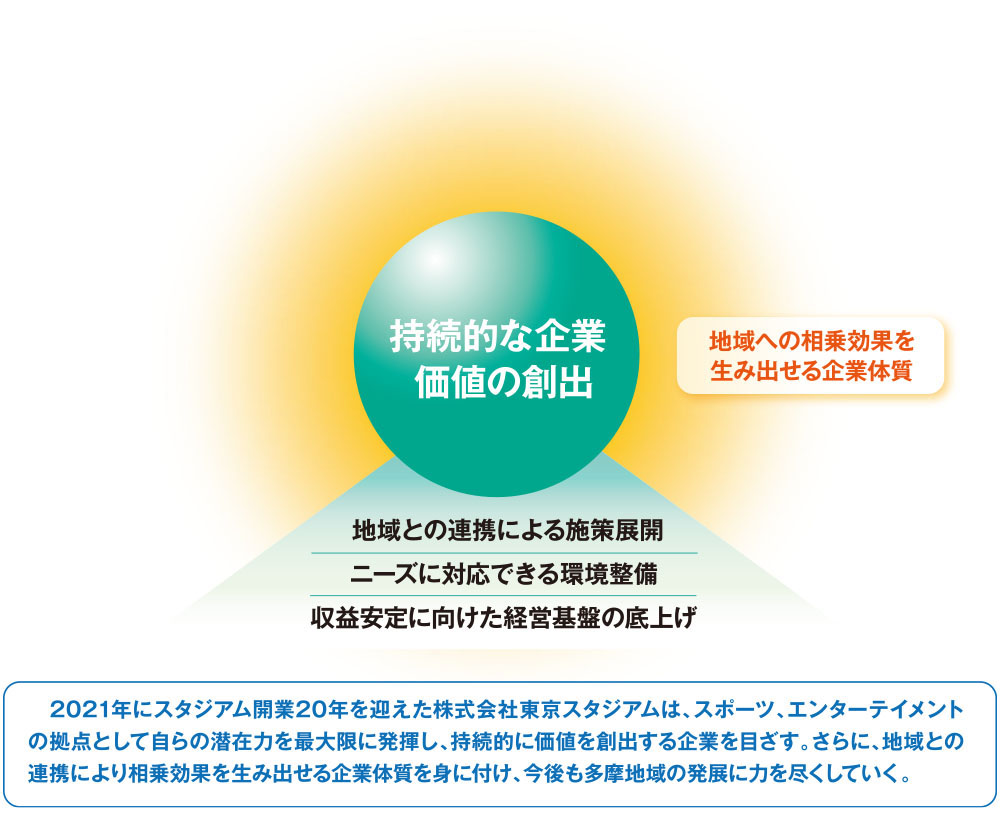 持続的な企業
価値の創出

地域への相乗効果を
生み出せる企業体質

地域との連携による施策展開

ニーズに対応できる環境整備

収益安定に向けた経営基盤の底上げ

2021年にスタジアム開業20年を迎えた株式会社東京スタジアムは、スポーツ、エンターテイメントの拠点として自らの潜在力を最大限に発揮し、持続的に価値を創出する企業を目ざす。さらに、地域との連携により相乗効果を生み出せる企業体質を身に付け、今後も多摩地域の発展に力を尽くしていく。